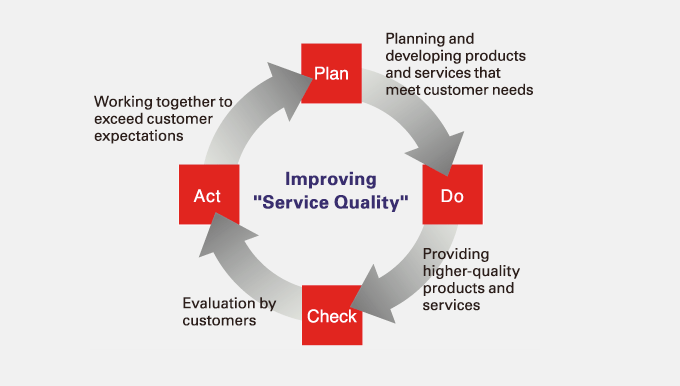 Plan

Planning and developing products and services that meet customer needs

Do

Providing higher-quality products and services

Check

Evaluation by customers

Act

Working together to exceed customer expectations

Improving "Service Quality"